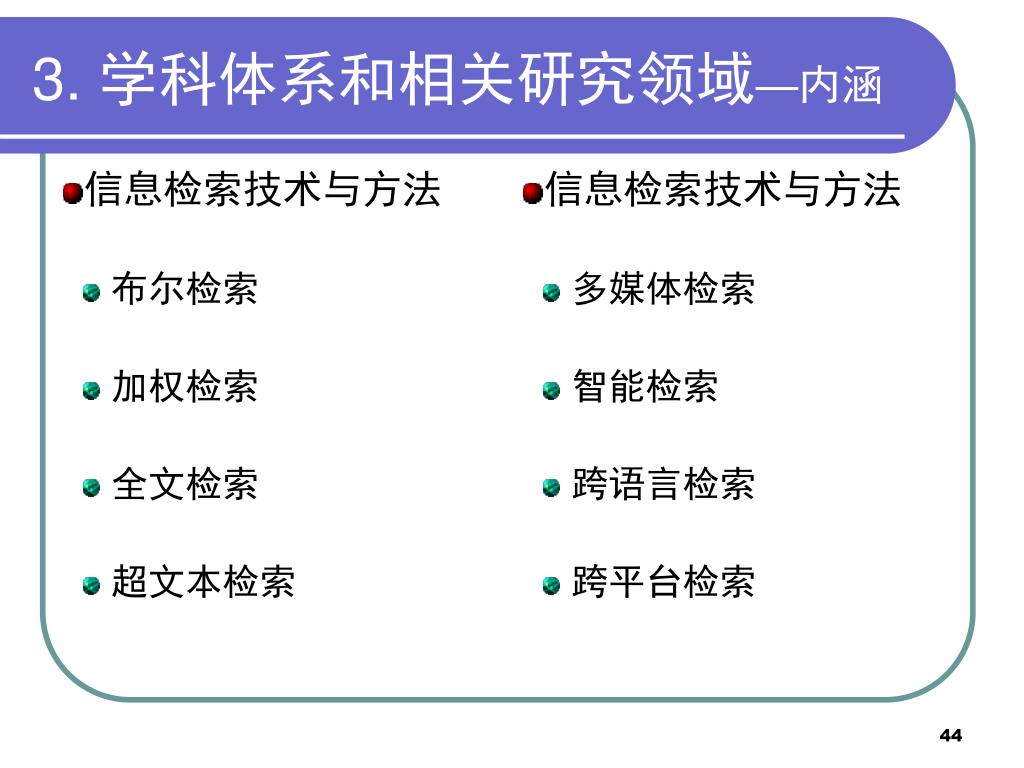 3. 学科体系和相关研究领域—内涵

信息检索技术与方法

布尔检索

加权检索

全文检索

超文本检索

信息检索技术与方法

多媒体检索

智能检索

跨语言检索

跨平台检索

44